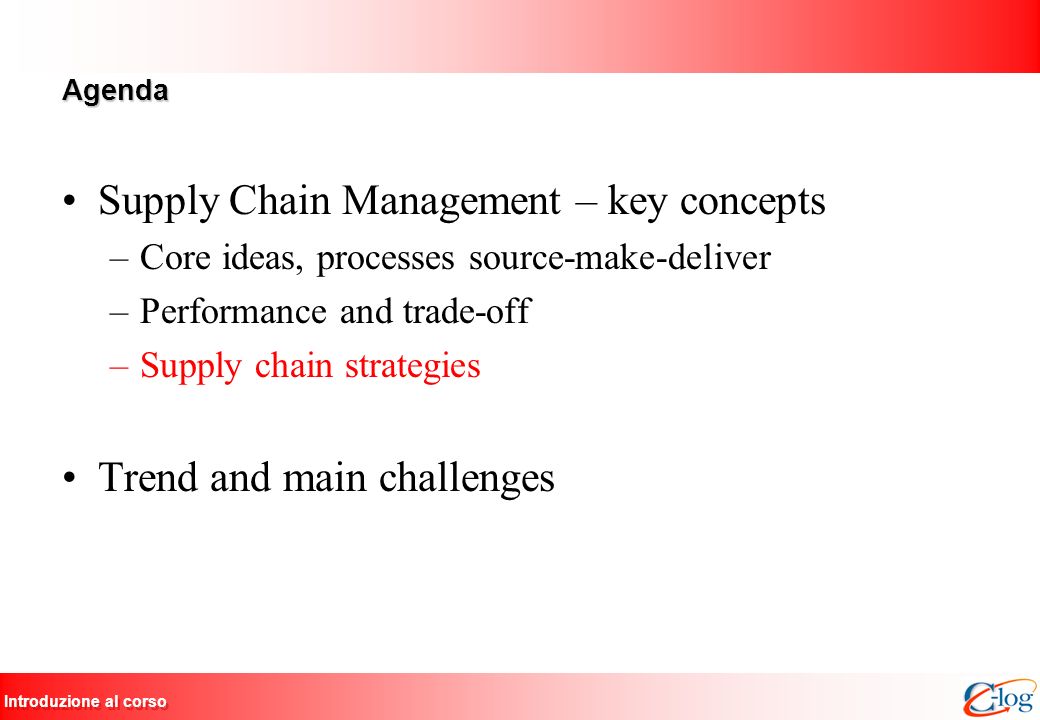 Agenda

• Supply Chain Management – key concepts
– Core ideas, processes source-make-deliver
– Performance and trade-off
– Supply chain strategies

• Trend and main challenges

Introduzione al corso

C-log